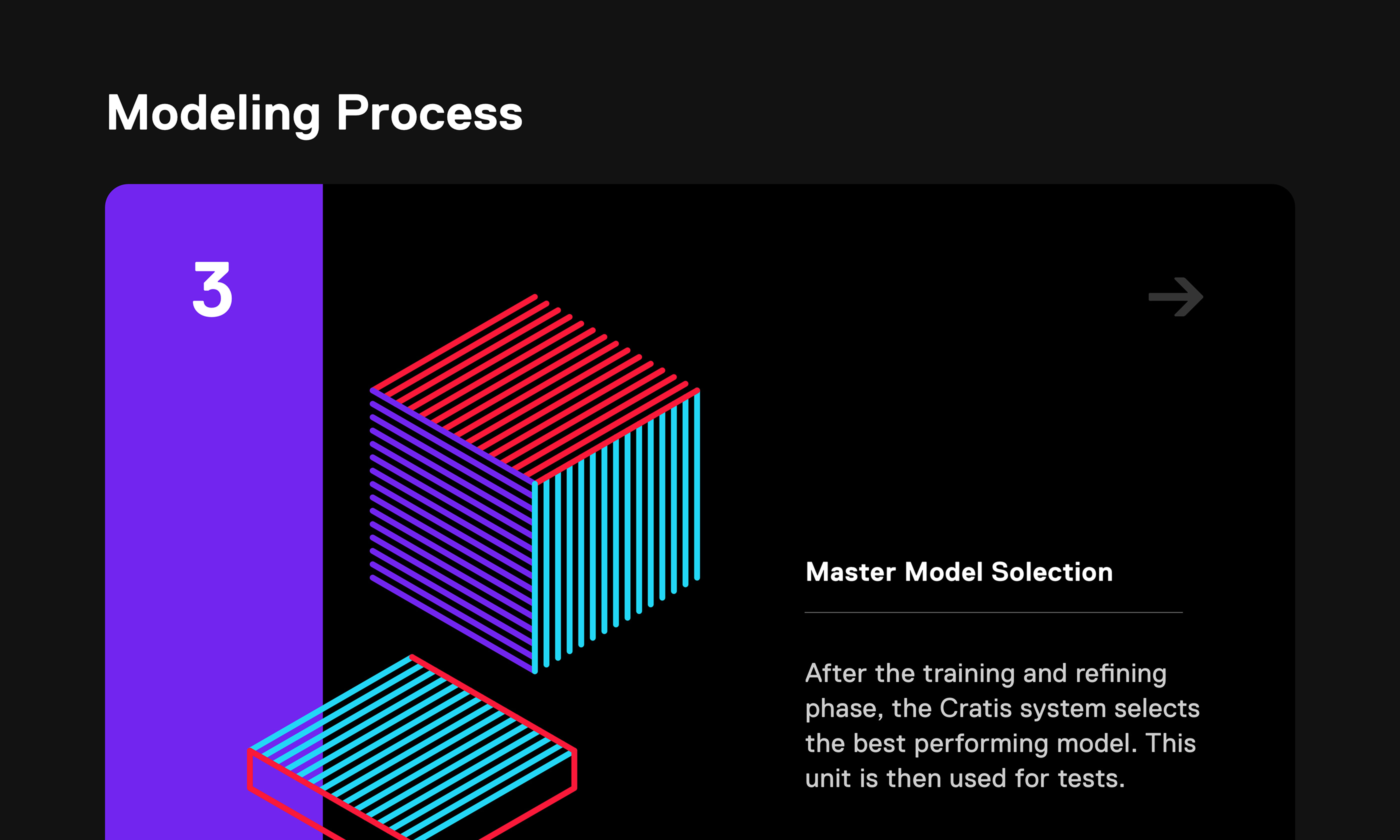 Modeling Process

3

Master Model Solection

After the training and refining phase, the Cratis system selects the best performing model. This unit is then used for tests.